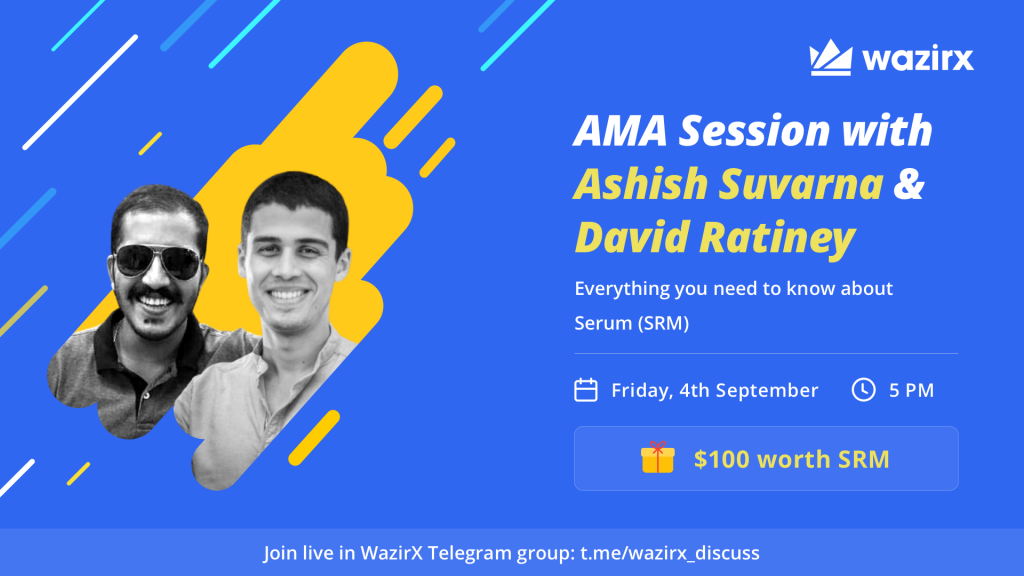 wazirx

AMA Session with Ashish Suvarna & David Ratiney

Everything you need to know about Serum (SRM)

Friday, 4th September

5 PM

$100 worth SRM

Join live in WazirX Telegram group: t.me/wazirx_discuss